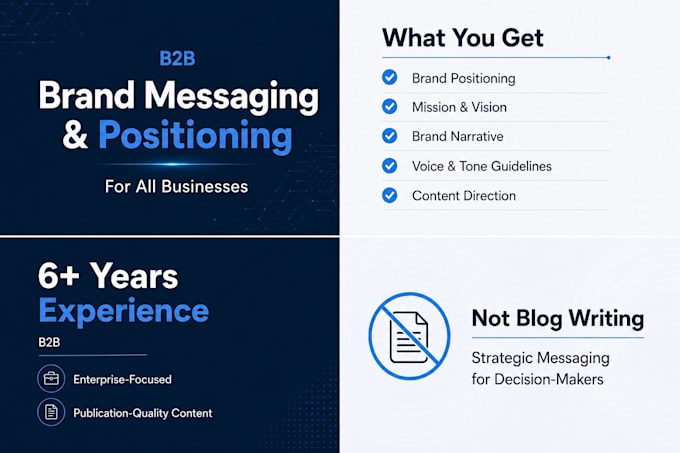 B2B

Brand Messaging & Positioning

For All Businesses

What You Get

Brand Positioning

Mission & Vision

Brand Narrative

Voice & Tone Guidelines

Content Direction

6+ Years Experience

B2B

Enterprise-Focused

Publication-Quality Content

Not Blog Writing

Strategic Messaging for Decision-Makers